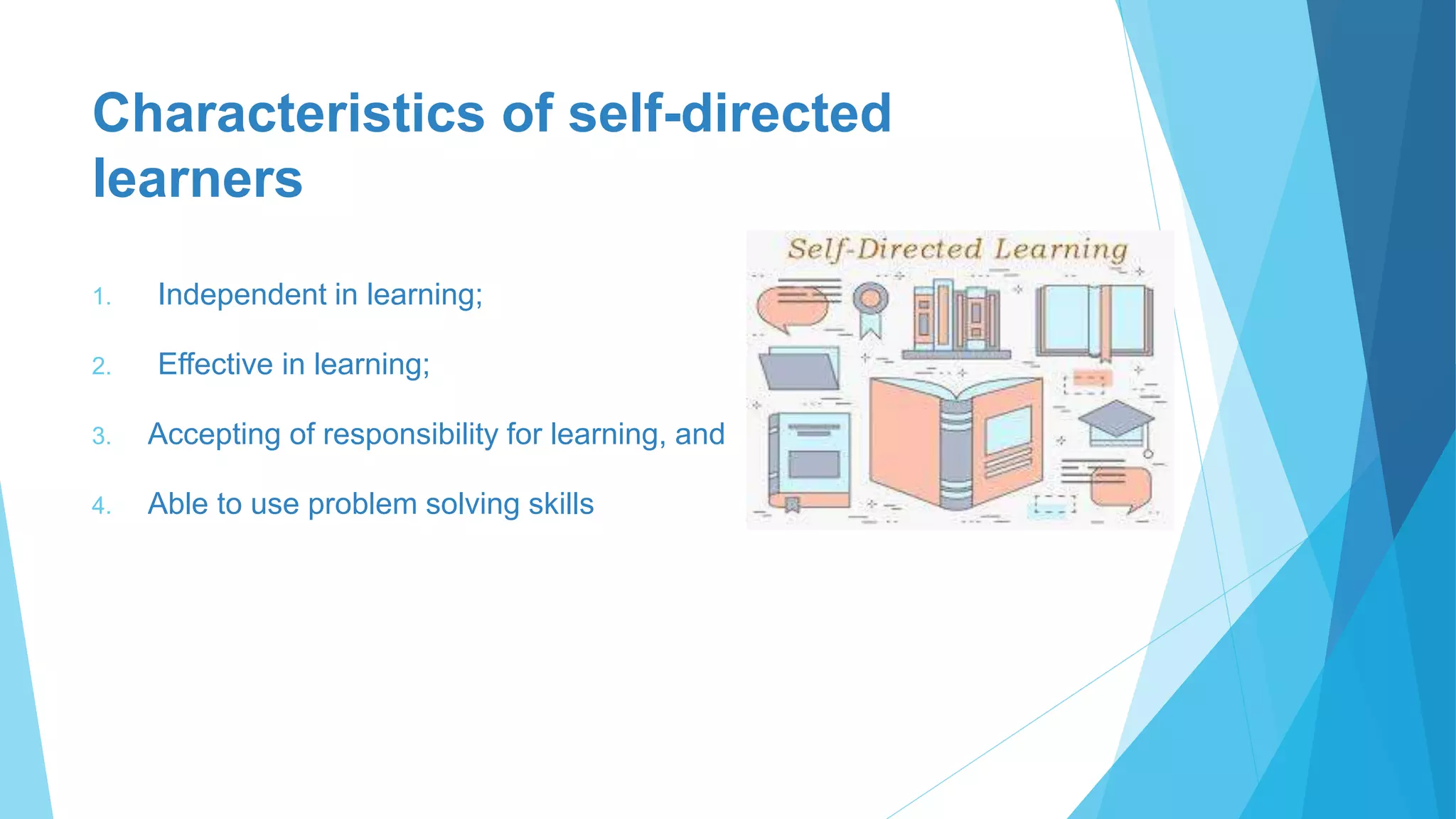 Characteristics of self-directed learners

1. Independent in learning;

2. Effective in learning;

3. Accepting of responsibility for learning, and

4. Able to use problem solving skills

Self-Directed Learning